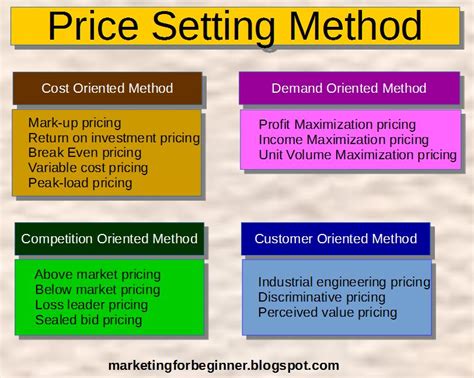 Price Setting Method

Cost Oriented Method

Mark-up pricing
Return on investment pricing
Break Even pricing
Variable cost pricing
Peak-load pricing

Demand Oriented Method

Profit Maximization pricing
Income Maximization pricing
Unit Volume Maximization pricing

Competition Oriented Method

Above market pricing
Below market pricing
Loss leader pricing
Sealed bid pricing

Customer Oriented Method

Industrial engineering pricing
Discriminative pricing
Perceived value pricing

marketingforbeginner.blogspot.com